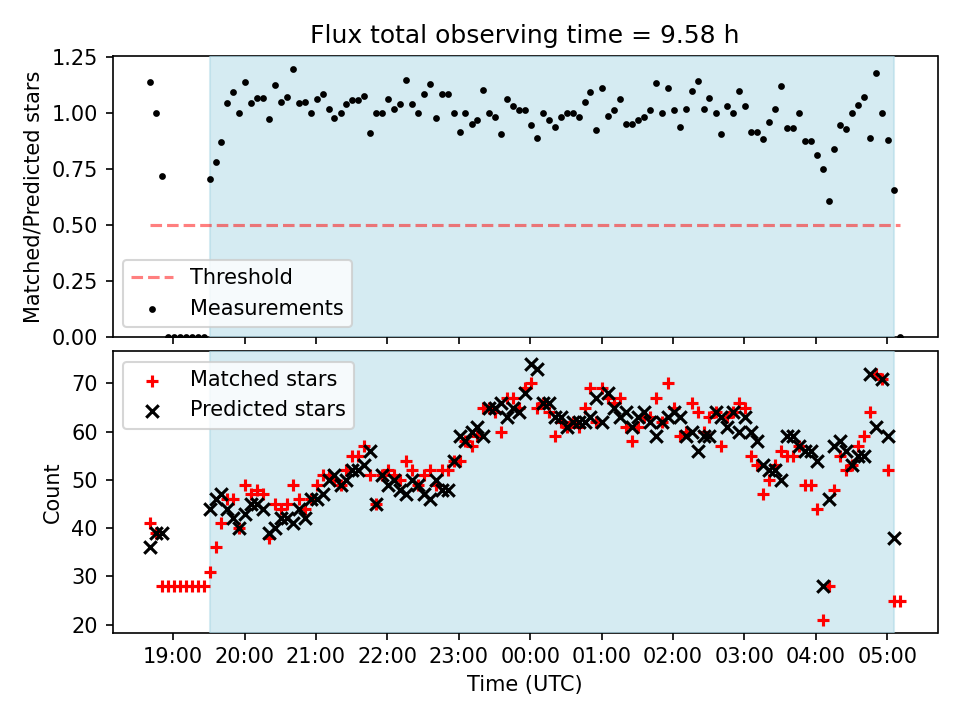 Flux total observing time = 9.58 h

Matched/Predicted stars

1.25
1.00
0.75
0.50
0.25
0.00

Threshold
Measurements

Count

70
60
50
40
30
20

Matched stars
Predicted stars

19:00
20:00
21:00
22:00
23:00
00:00
01:00
02:00
03:00
04:00
05:00

Time (UTC)